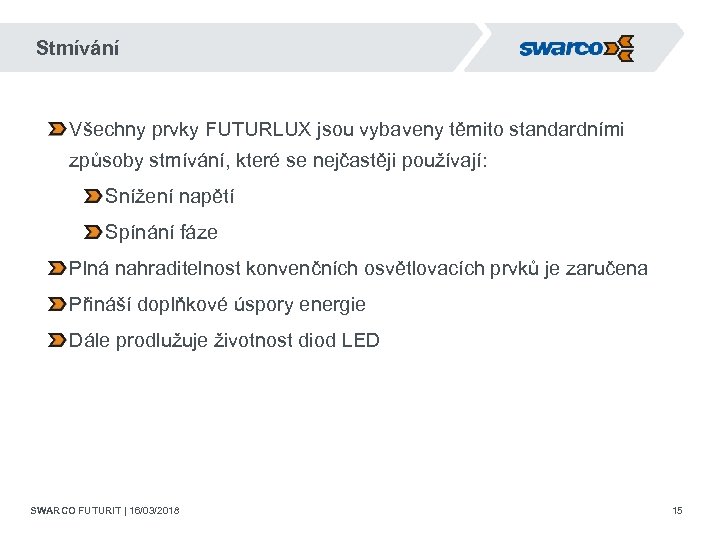 Stmívání

swarco

Všechny prvky FUTURLUX jsou vybaveny těmito standardními způsoby stmívání, které se nejčastěji používají:

Snížení napětí

Spínání fáze

Plná nahraditelnost konvenčních osvětlovacích prvků je zaručena

Přináší doplňkové úspory energie

Dále prodlužuje životnost diod LED

SWARCO FUTURIT | 16/03/2018

15